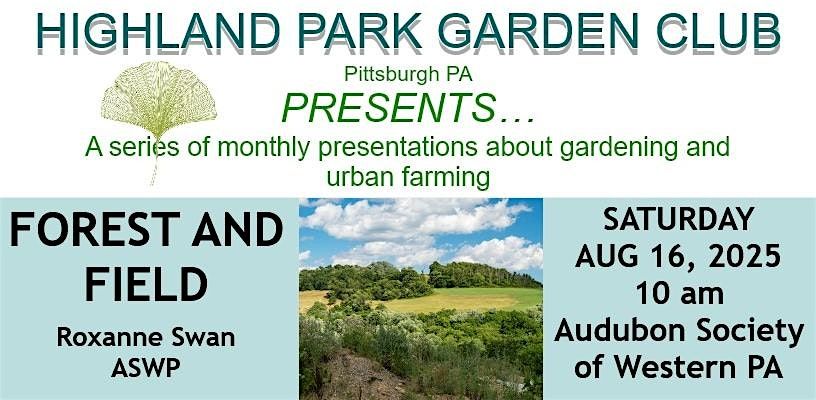 HIGHLAND PARK GARDEN CLUB

Pittsburgh PA

PRESENTS…

A series of monthly presentations about gardening and urban farming

FOREST AND FIELD

Roxanne Swan
ASWP

SATURDAY
AUG 16, 2025
10 am
Audubon Society of Western PA